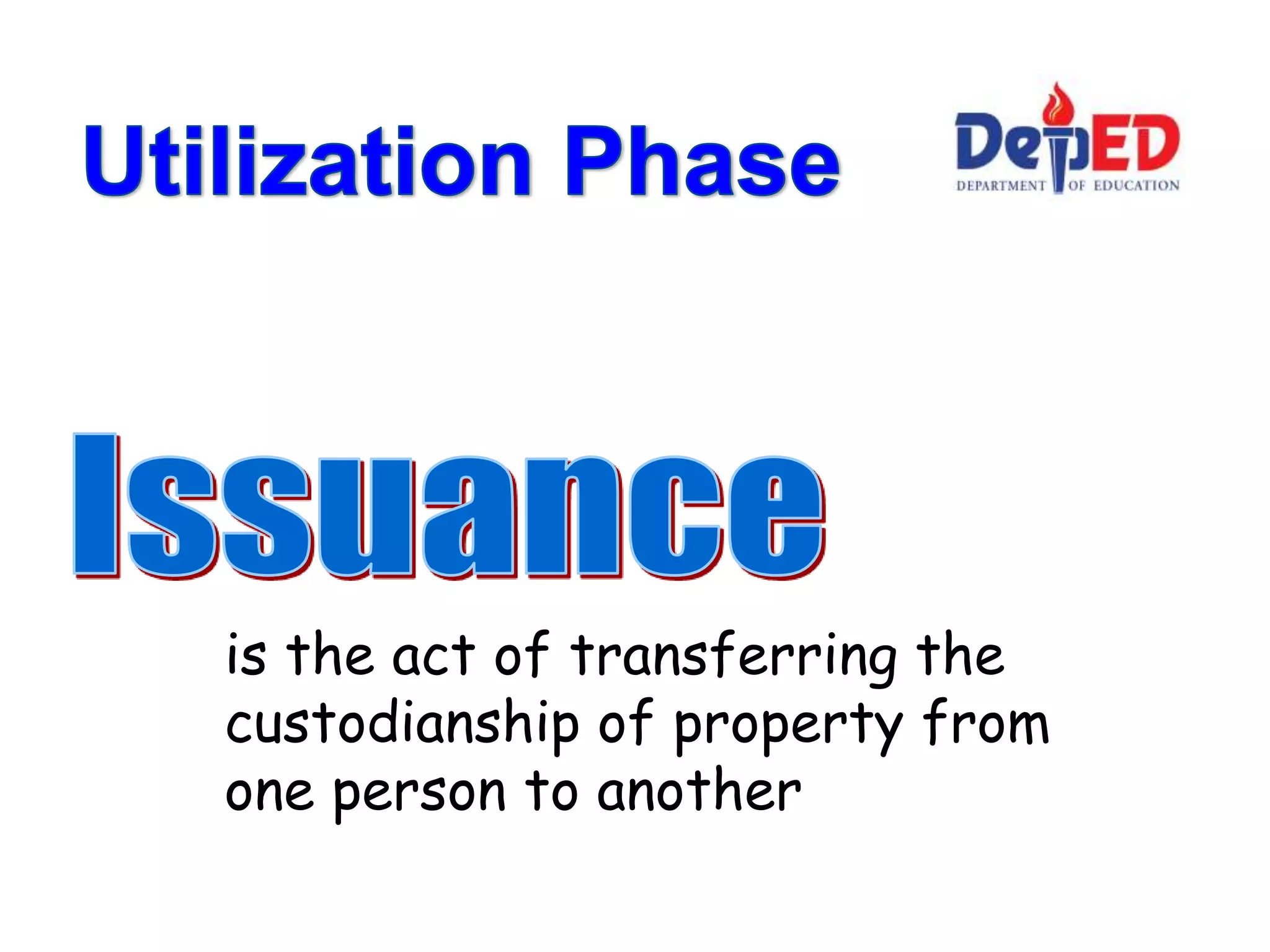 Utilization Phase

DepED
DEPARTMENT OF EDUCATION

Issuance

is the act of transferring the custodianship of property from one person to another